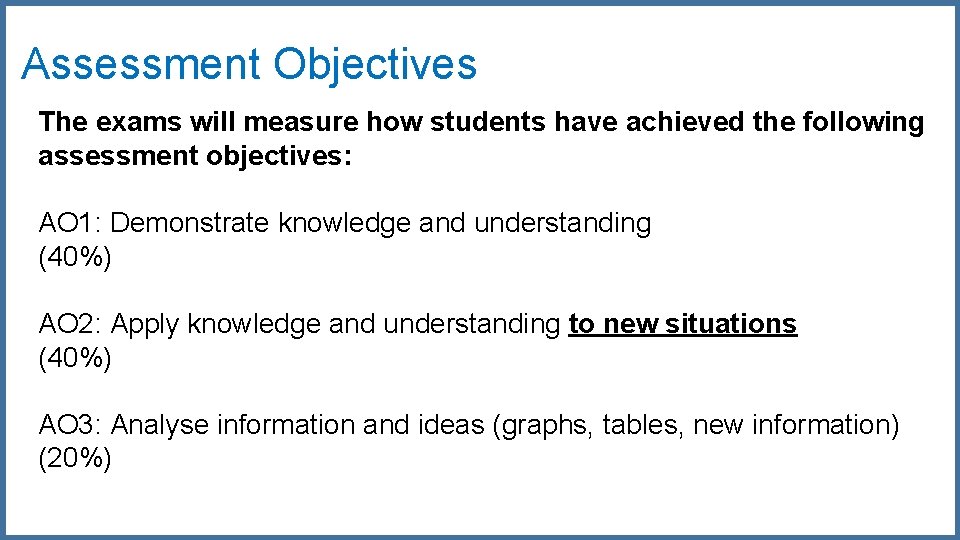 Assessment Objectives

The exams will measure how students have achieved the following assessment objectives:

AO1: Demonstrate knowledge and understanding (40%)

AO2: Apply knowledge and understanding to new situations (40%)

AO3: Analyse information and ideas (graphs, tables, new information) (20%)